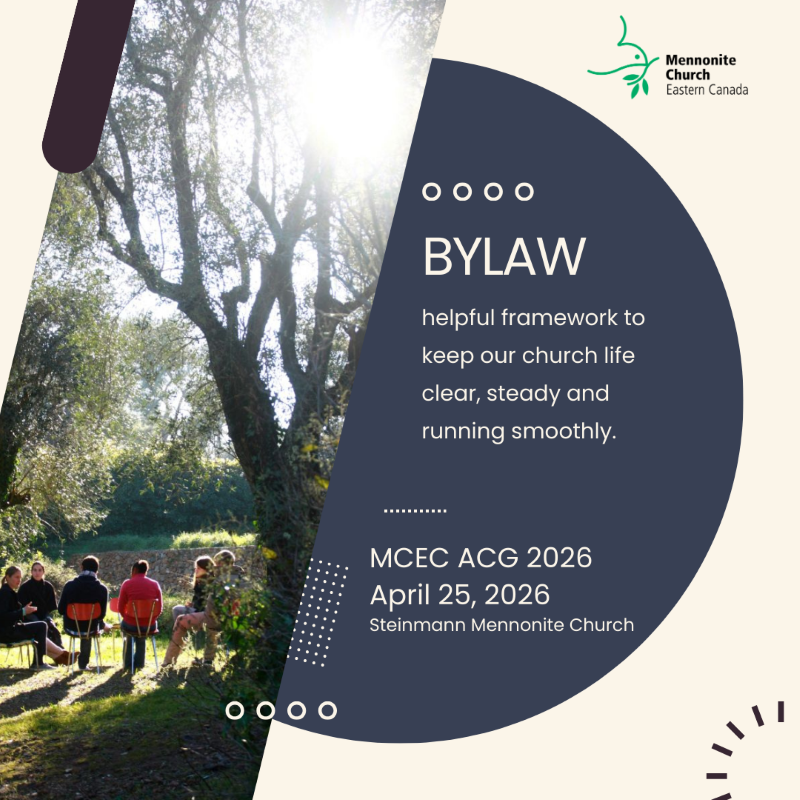 Mennonite Church Eastern Canada

BYLAW

helpful framework to keep our church life clear, steady and running smoothly.

MCEC ACG 2026
April 25, 2026
Steinmann Mennonite Church